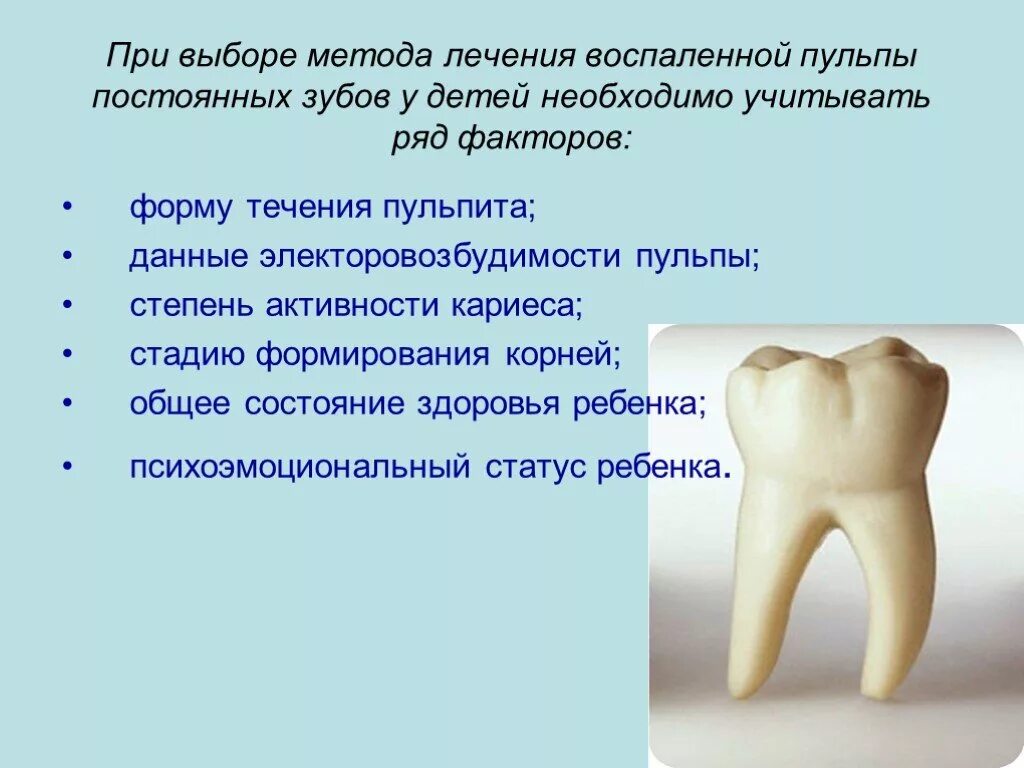 При выборе метода лечения воспаленной пульпы постоянных зубов у детей необходимо учитывать ряд факторов:

• форму течения пульпита;
• данные электоровозбудимости пульпы;
• степень активности кариеса;
• стадию формирования корней;
• общее состояние здоровья ребенка;
• психоэмоциональный статус ребенка.